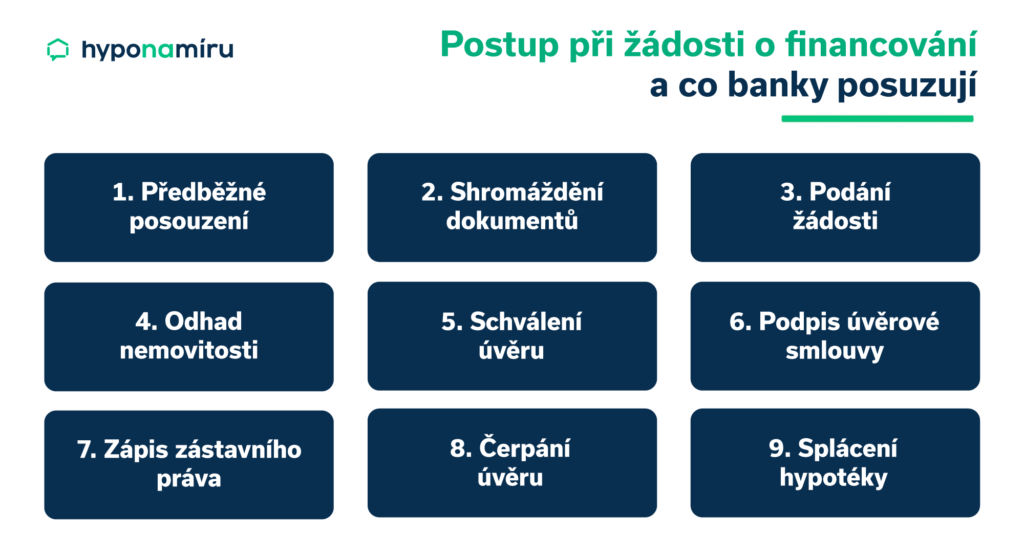 hyponamíru

Postup při žádosti o financování a co banky posuzují

1. Předběžné posouzení

2. Shromáždění dokumentů

3. Podání žádosti

4. Odhad nemovitosti

5. Schválení úvěru

6. Podpis úvěrové smlouvy

7. Zápis zástavního práva

8. Čerpání úvěru

9. Splácení hypotéky